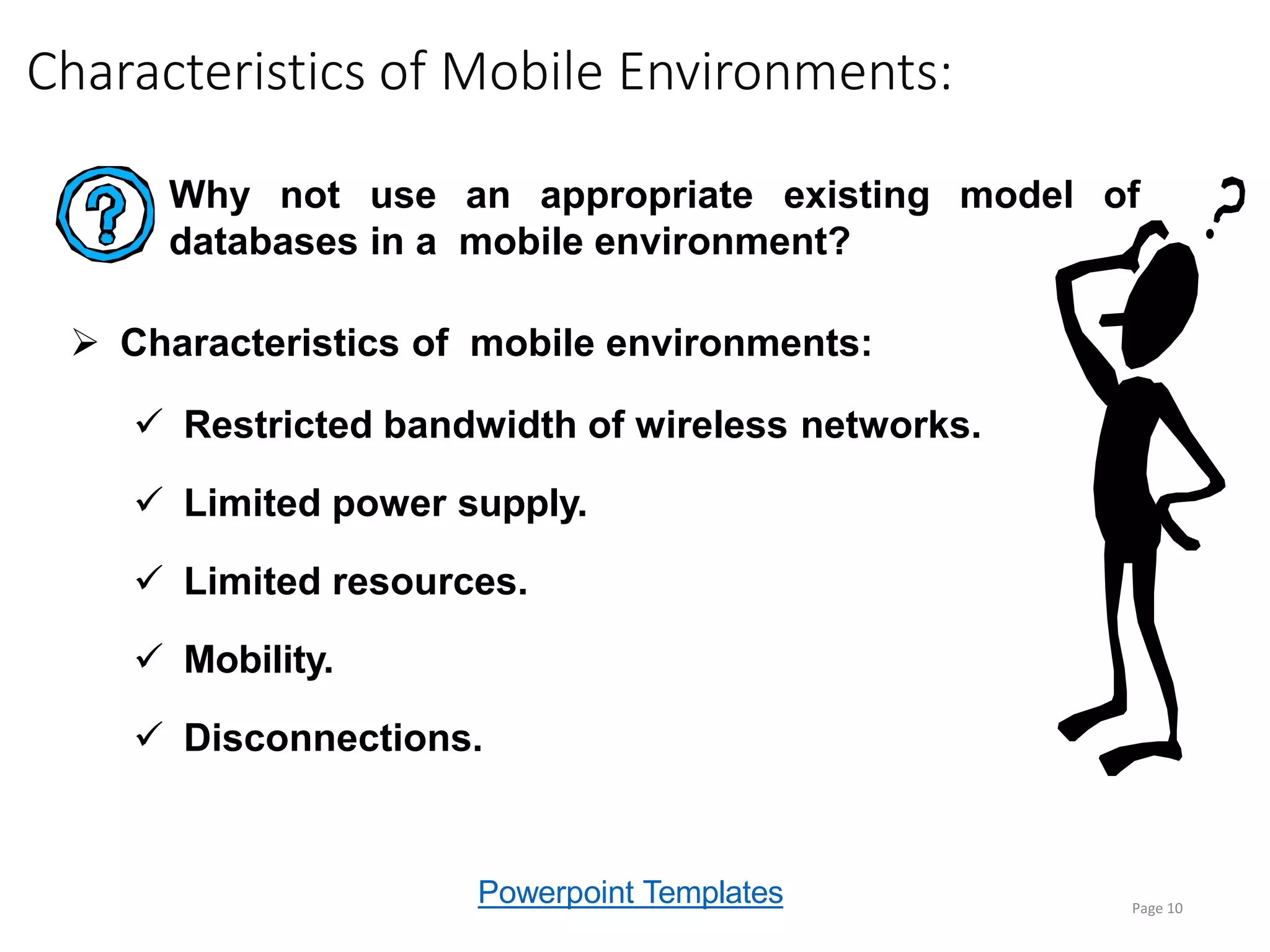 Characteristics of Mobile Environments:

Why not use an appropriate existing model of databases in a mobile environment?

➢ Characteristics of mobile environments:

✓ Restricted bandwidth of wireless networks.

✓ Limited power supply.

✓ Limited resources.

✓ Mobility.

✓ Disconnections.

Powerpoint Templates

Page 10